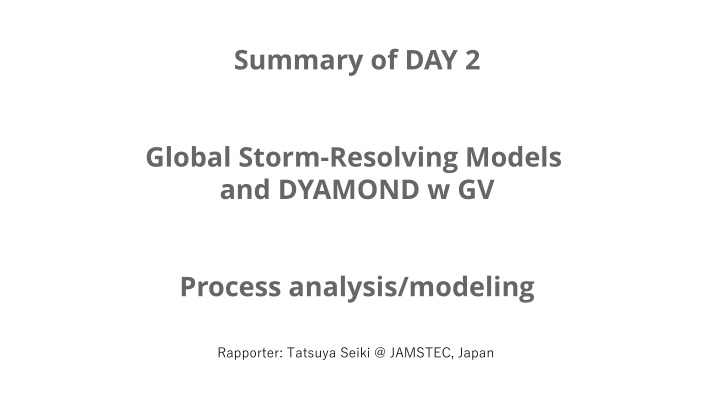 Summary of DAY 2

Global Storm-Resolving Models and DYAMOND w GV

Process analysis/modeling

Rapporter: Tatsuya Seiki @ JAMSTEC, Japan